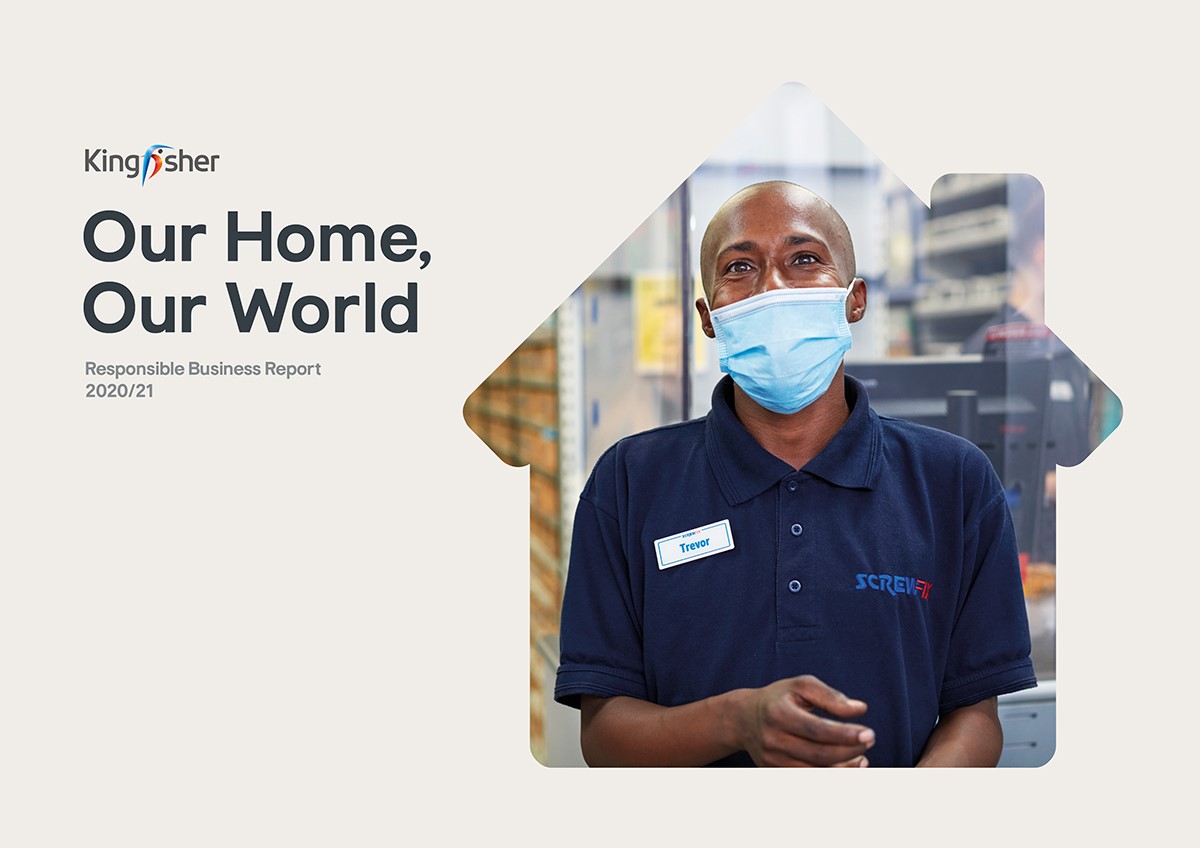 Kingfisher

Our Home, Our World

Responsible Business Report 2020/21

SCREWFIX
Trevor

SCREWFIX